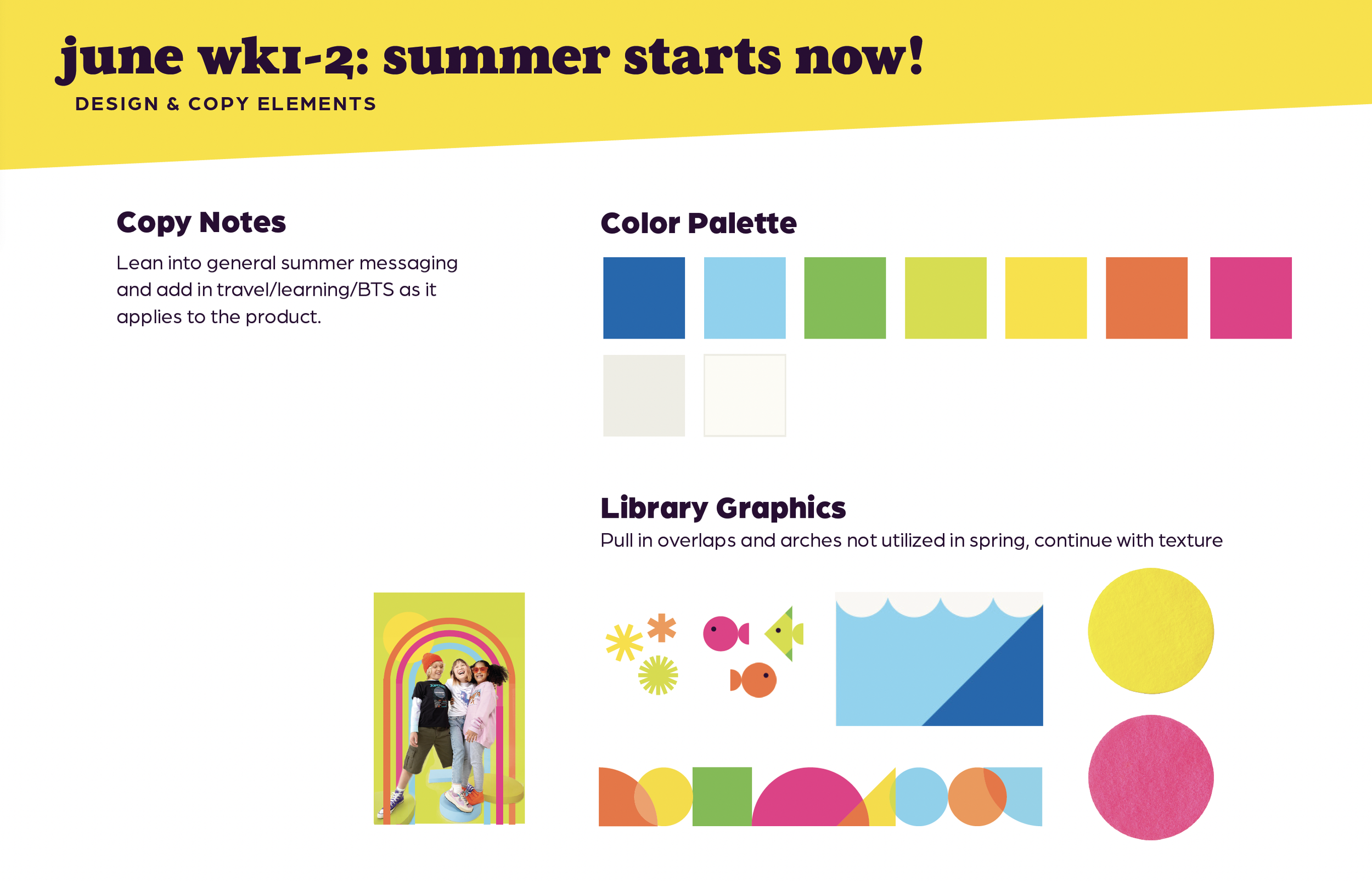 june wk1-2: summer starts now!
DESIGN & COPY ELEMENTS

Copy Notes
Lean into general summer messaging and add in travel/learning/BTS as it applies to the product.

Color Palette

Library Graphics
Pull in overlaps and arches not utilized in spring, continue with texture